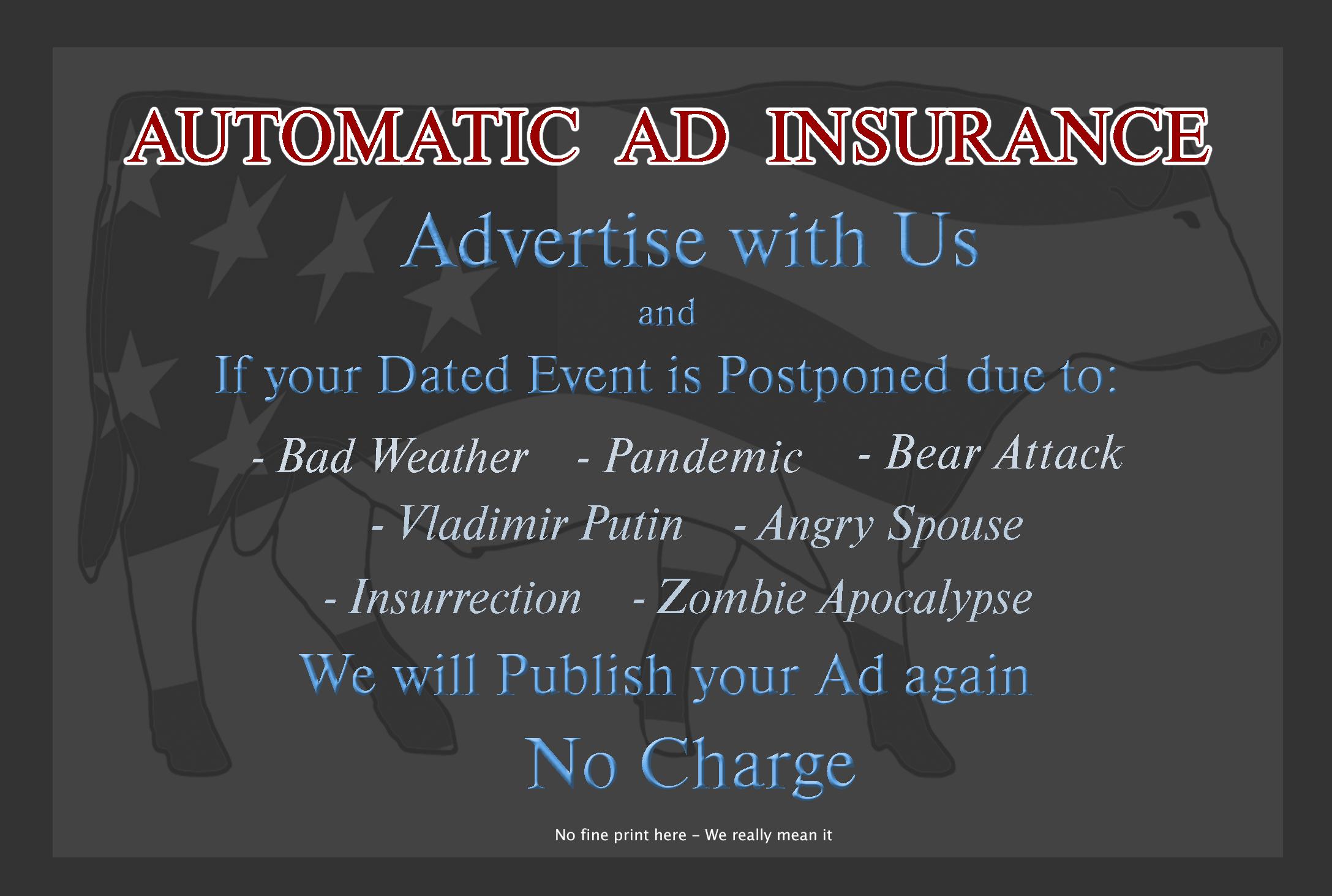 AUTOMATIC AD INSURANCE

Advertise with Us

and

If your Dated Event is Postponed due to:

- Bad Weather - Pandemic - Bear Attack

- Vladimir Putin - Angry Spouse

- Insurrection - Zombie Apocalypse

We will Publish your Ad again

No Charge

No fine print here – We really mean it